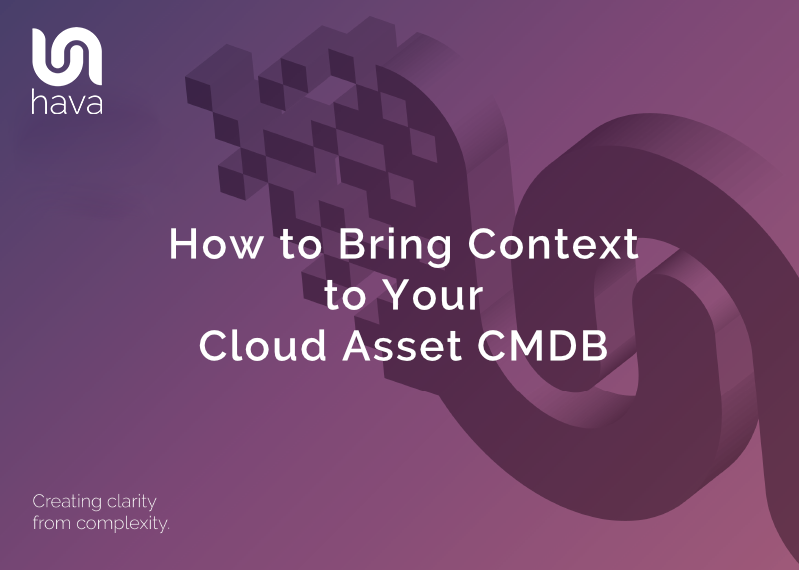 hava

How to Bring Context to Your Cloud Asset CMDB

Creating clarity from complexity.